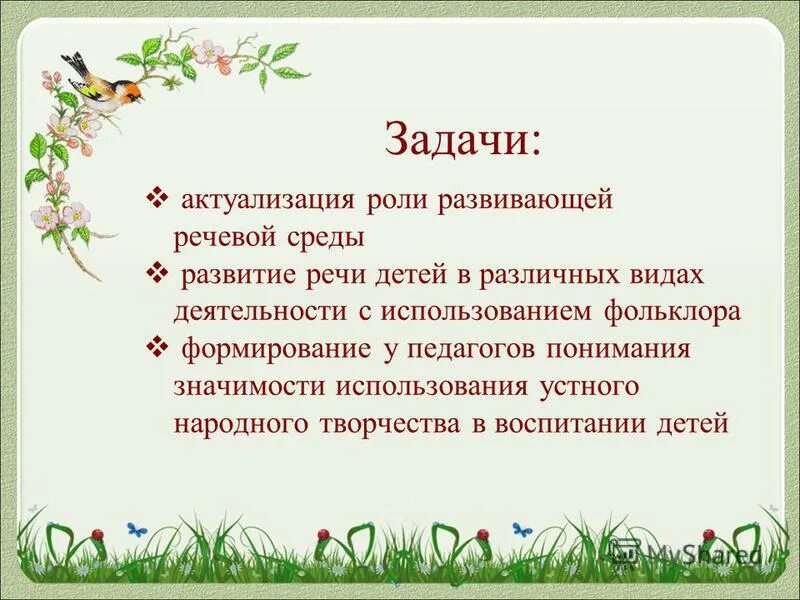 Задачи:

❖ актуализация роли развивающей речевой среды

❖ развитие речи детей в различных видах деятельности с использованием фольклора

❖ формирование у педагогов понимания значимости использования устного народного творчества в воспитании детей

MyShared